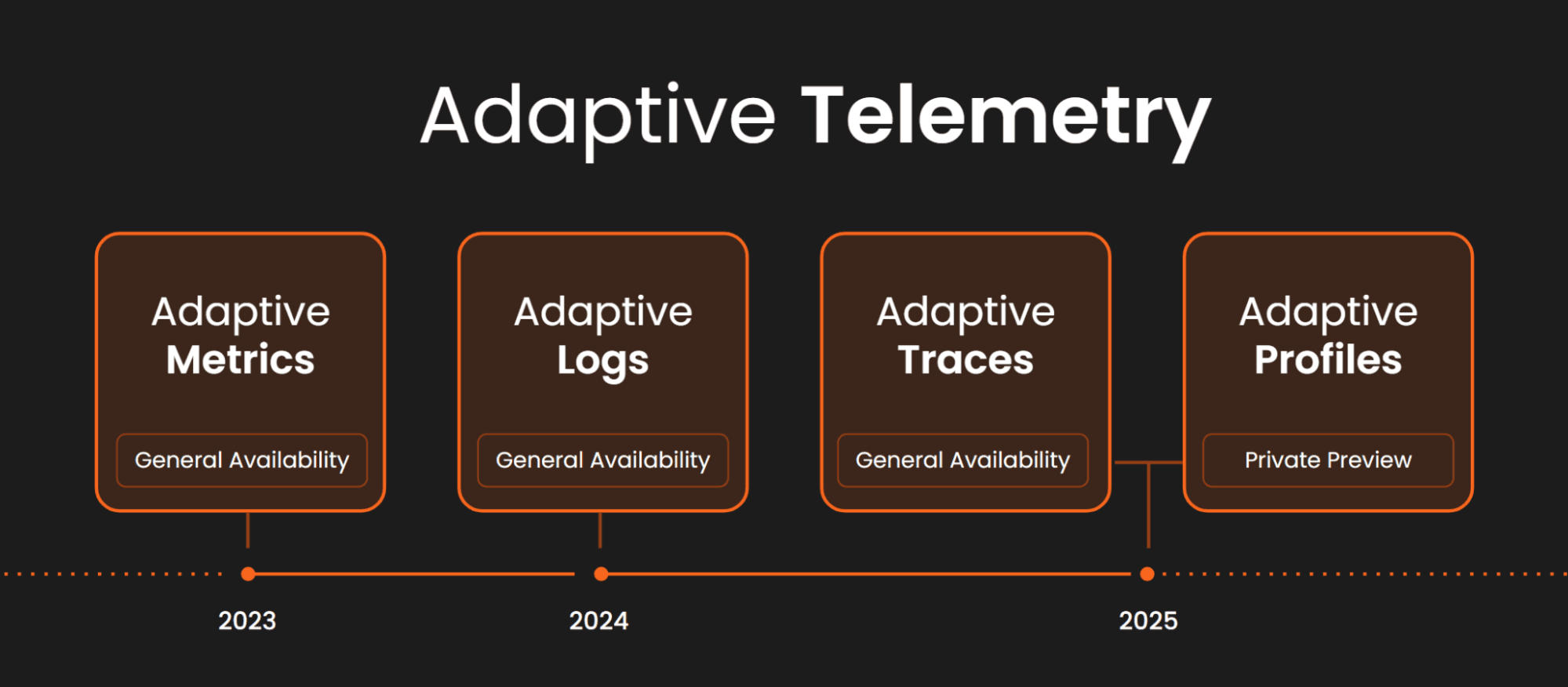 Adaptive Telemetry

Adaptive Metrics

General Availability

Adaptive Logs

General Availability

Adaptive Traces

General Availability

Adaptive Profiles

Private Preview

2023

2024

2025